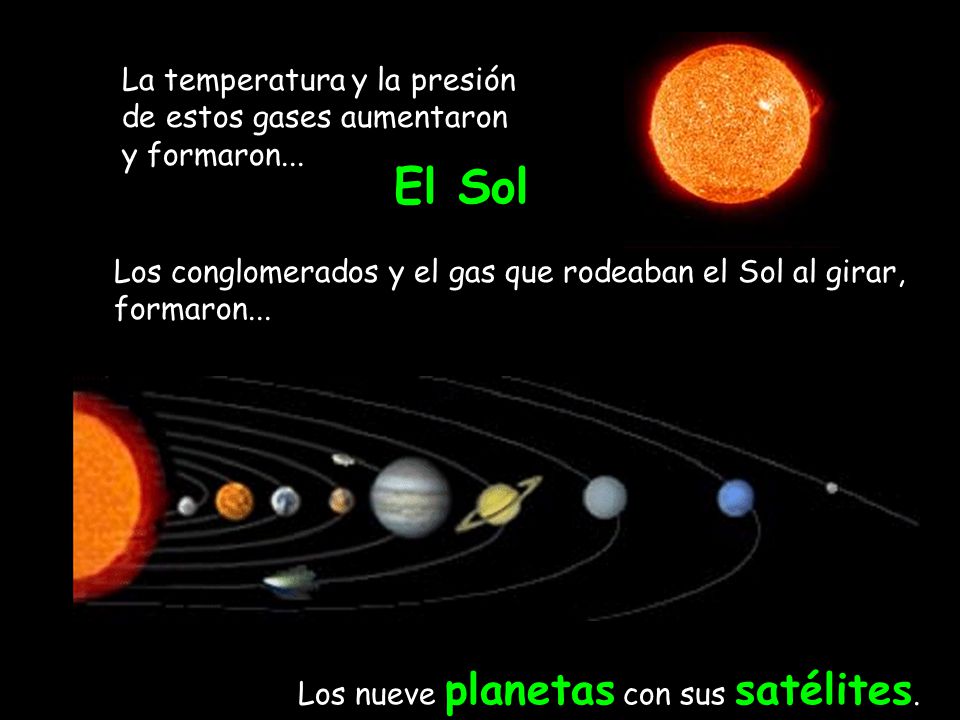 La temperatura y la presión de estos gases aumentaron y formaron...

El Sol

Los conglomerados y el gas que rodeaban el Sol al girar, formaron...

Los nueve planetas con sus satélites.